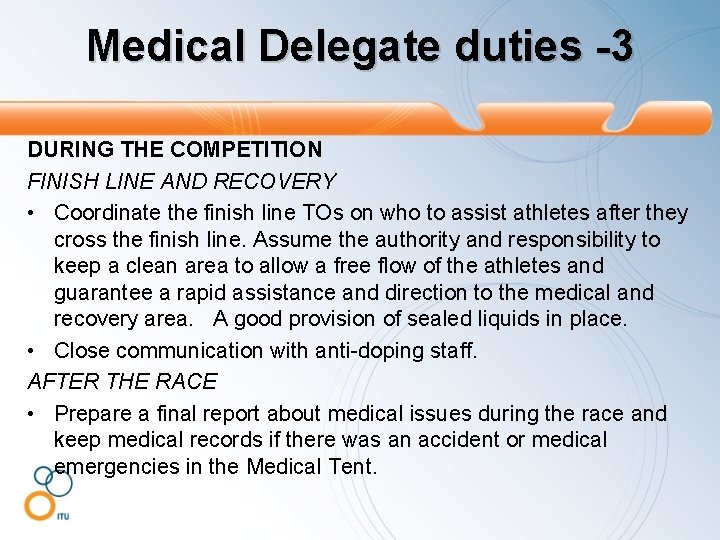 Medical Delegate duties -3

DURING THE COMPETITION

FINISH LINE AND RECOVERY

• Coordinate the finish line TOs on who to assist athletes after they cross the finish line. Assume the authority and responsibility to keep a clean area to allow a free flow of the athletes and guarantee a rapid assistance and direction to the medical and recovery area. A good provision of sealed liquids in place.

• Close communication with anti-doping staff.

AFTER THE RACE

• Prepare a final report about medical issues during the race and keep medical records if there was an accident or medical emergencies in the Medical Tent.

ITU